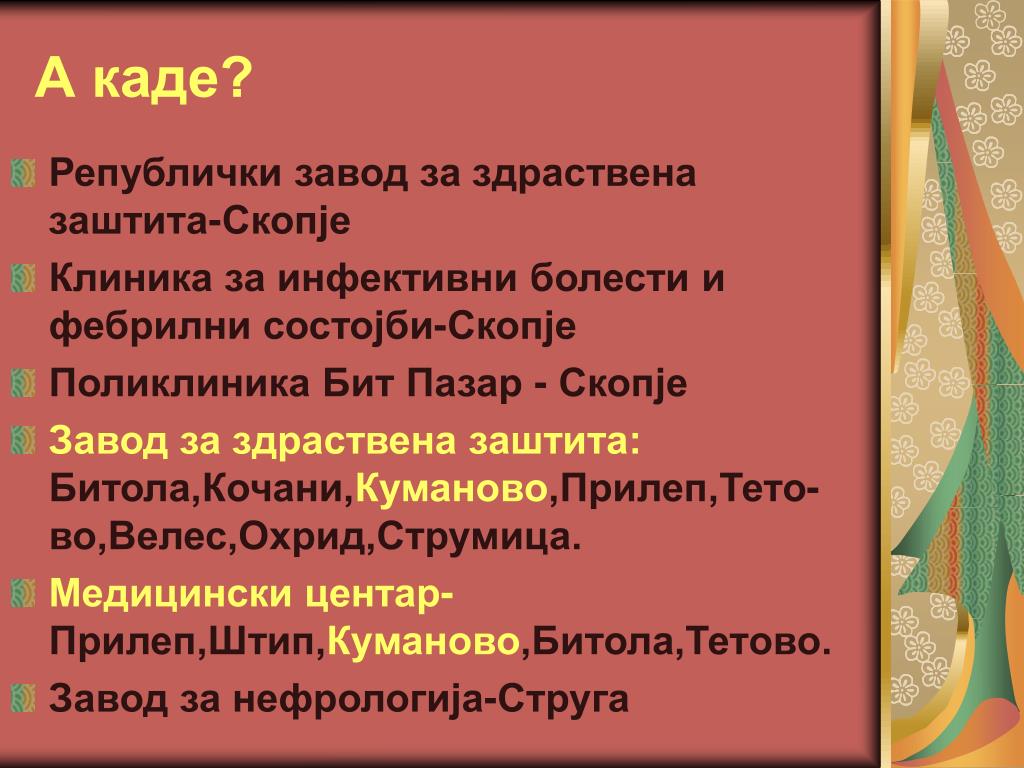 А каде?

Републички завод за здраствена заштита-Скопје

Клиника за инфективни болести и фебрилни состојби-Скопје

Поликлиника Бит Пазар - Скопје

Завод за здраствена заштита: Битола,Кочани,Куманово,Прилеп,Тетово,Велес,Охрид,Струмица.

Медицински центар-Прилеп,Штип,Куманово,Битола,Тетово.

Завод за нефрологија-Струга